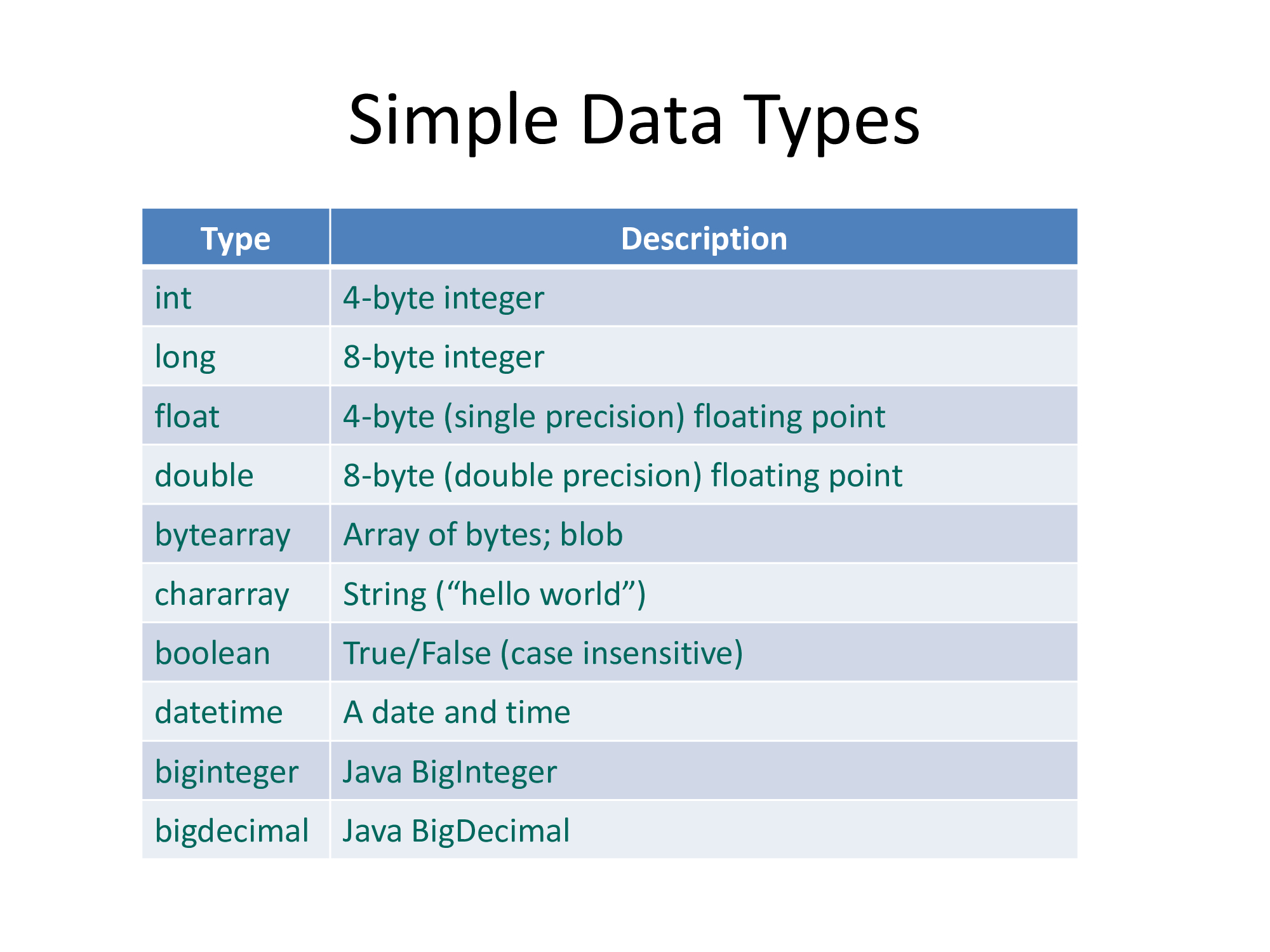 Simple Data Types

| Type | Description |
|---|---|
| int | 4-byte integer |
| long | 8-byte integer |
| float | 4-byte (single precision) floating point |
| double | 8-byte (double precision) floating point |
| bytearray | Array of bytes; blob |
| chararray | String (“hello world”) |
| boolean | True/False (case insensitive) |
| datetime | A date and time |
| biginteger | Java BigInteger |
| bigdecimal | Java BigDecimal |